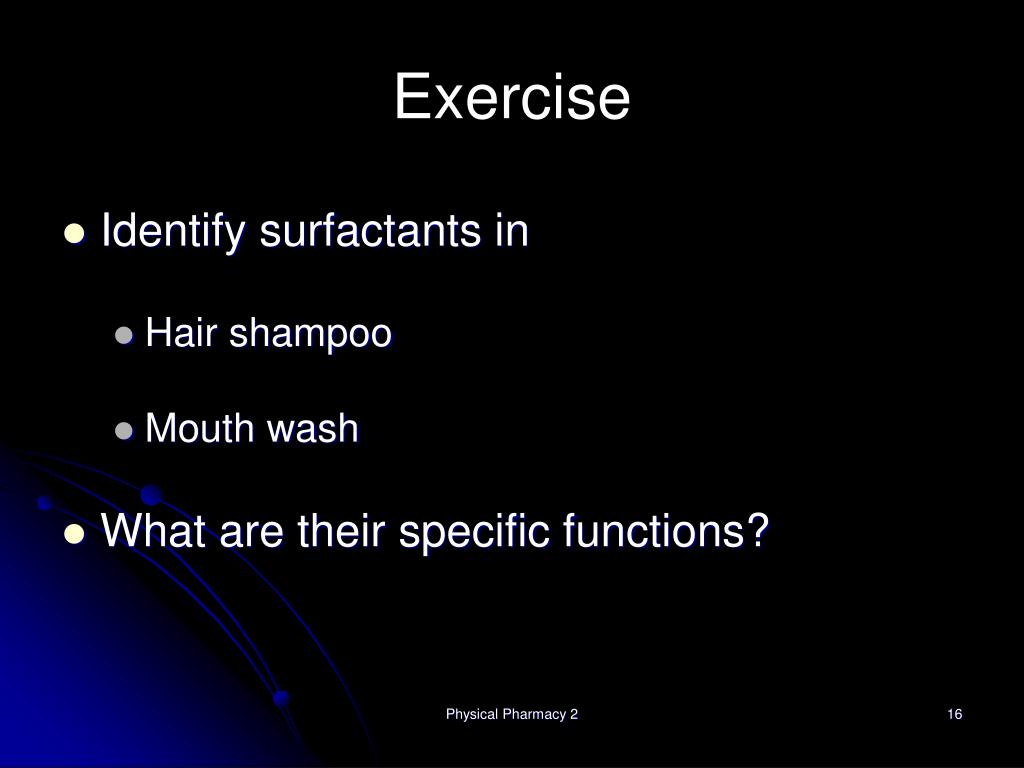 Exercise

- Identify surfactants in
  - Hair shampoo
  - Mouth wash
- What are their specific functions?

Physical Pharmacy 2

16